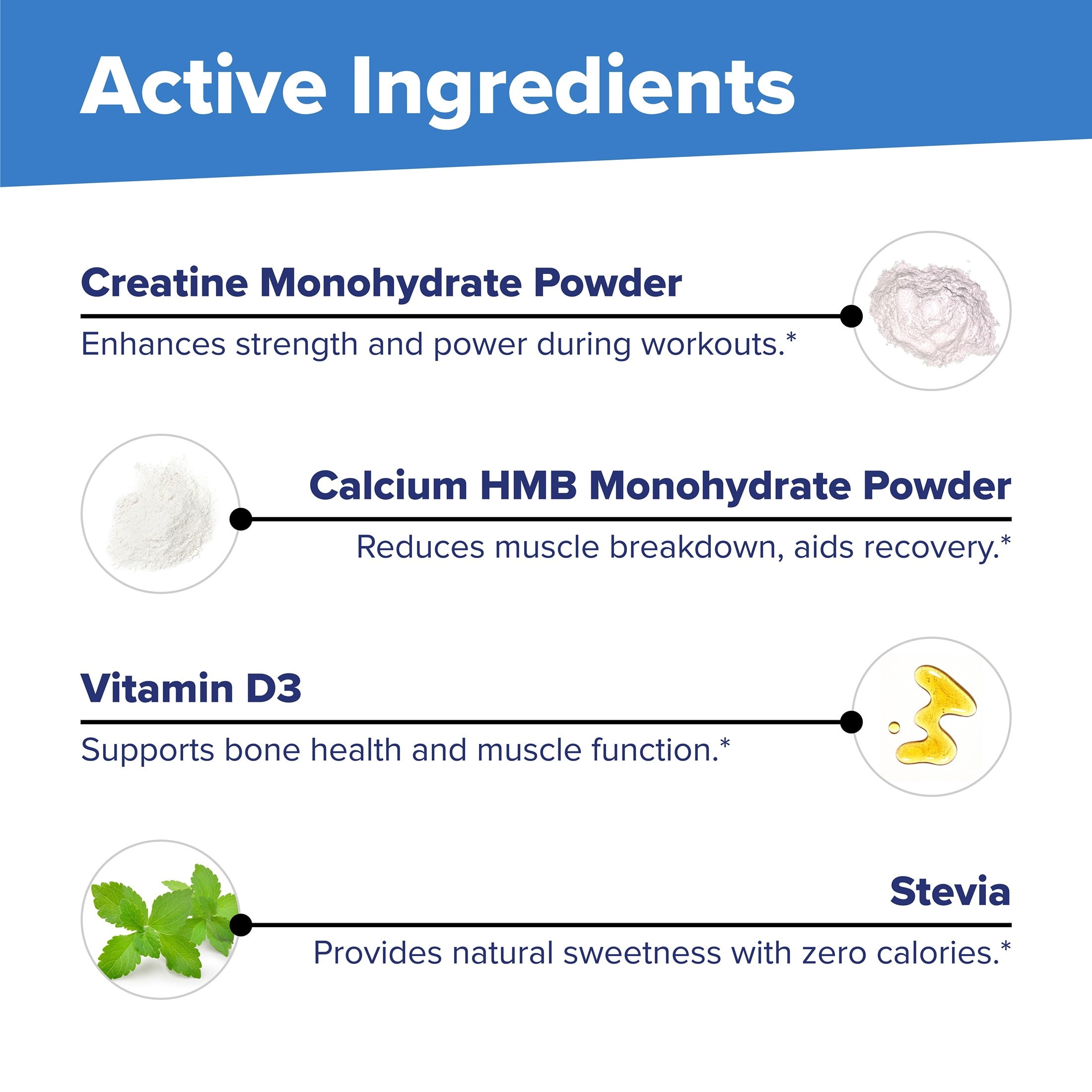 Active Ingredients

Creatine Monohydrate Powder

Enhances strength and power during workouts.*

Calcium HMB Monohydrate Powder

Reduces muscle breakdown, aids recovery.*

Vitamin D3

Supports bone health and muscle function.*

Stevia

Provides natural sweetness with zero calories.*